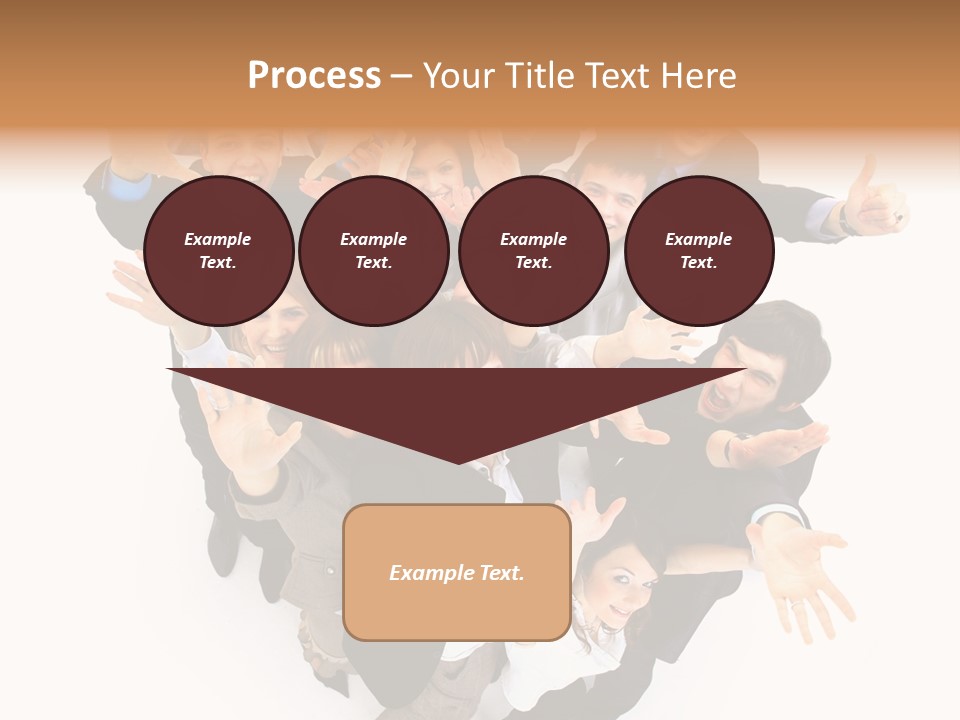 Process – Your Title Text Here

Example Text.

Example Text.

Example Text.

Example Text.

Example Text.